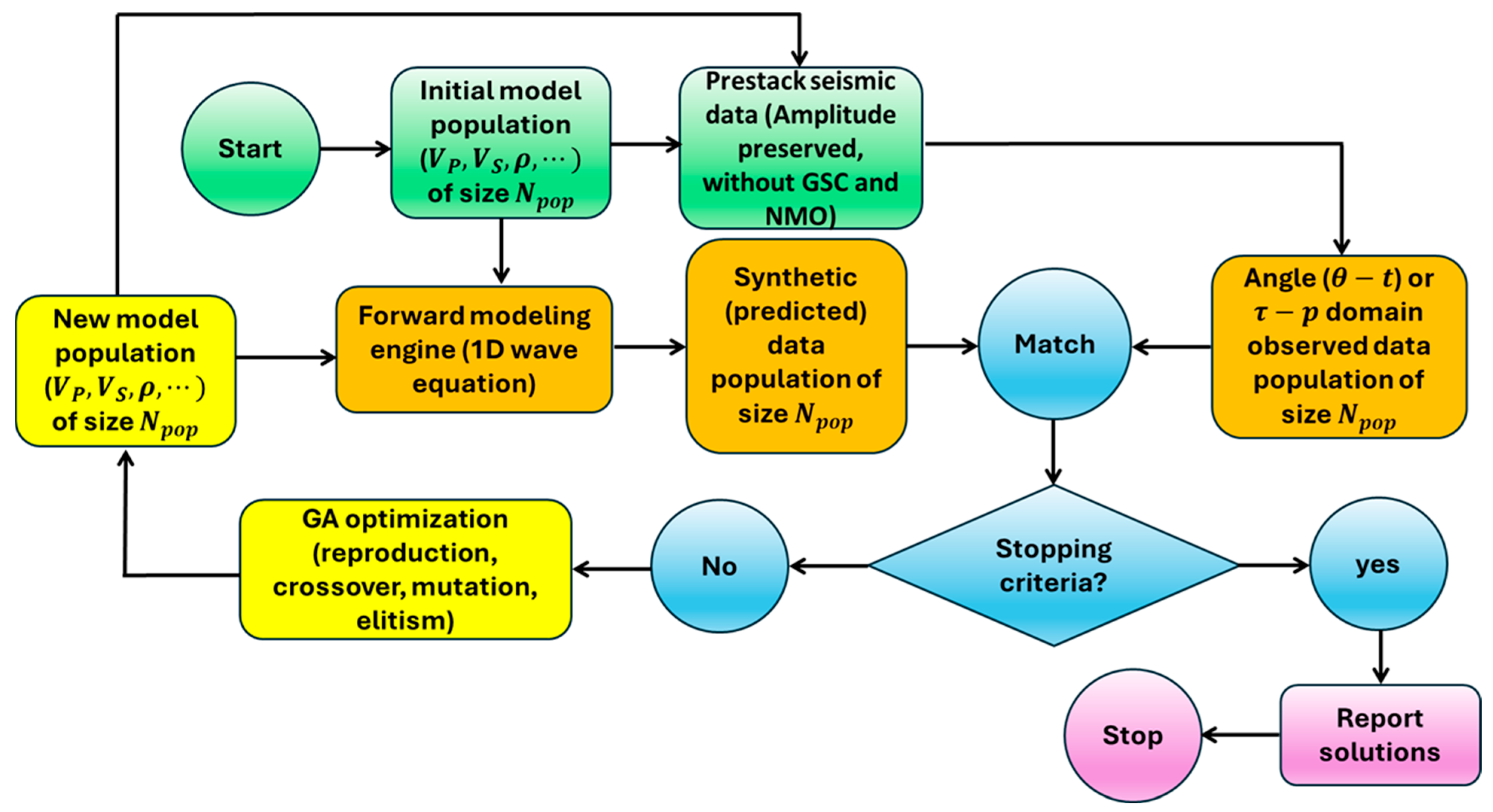 Start

Initial model population $(V_P, V_S, \rho, \cdots)$ of size $N_{pop}$

Prestack seismic data (Amplitude preserved, without GSC and NMO)

New model population $(V_P, V_S, \rho, \cdots)$ of size $N_{pop}$

Forward modeling engine (1D wave equation)

Synthetic (predicted) data population of size $N_{pop}$

Match

Angle $(\theta - t)$ or $\tau - p$ domain observed data population of size $N_{pop}$

GA optimization (reproduction, crossover, mutation, elitism)

No

Stopping criteria?

yes

Stop

Report solutions